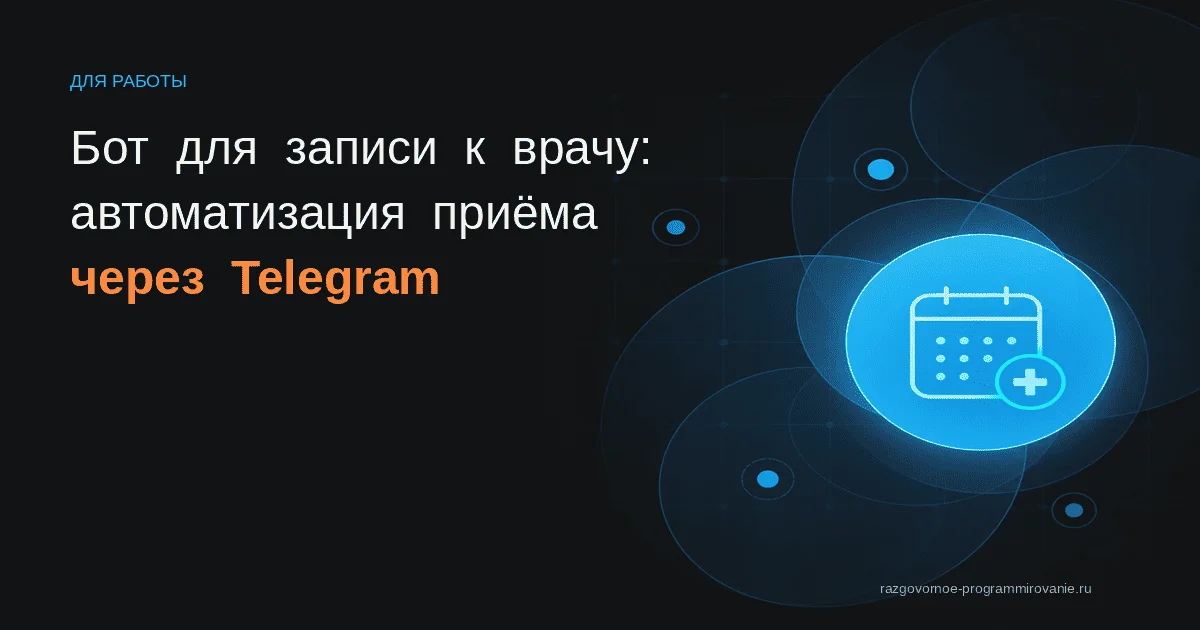 ДЛЯ РАБОТЫ

Бот для записи к врачу: автоматизация приёма через Telegram

razgovornoe-programmirovanie.ru